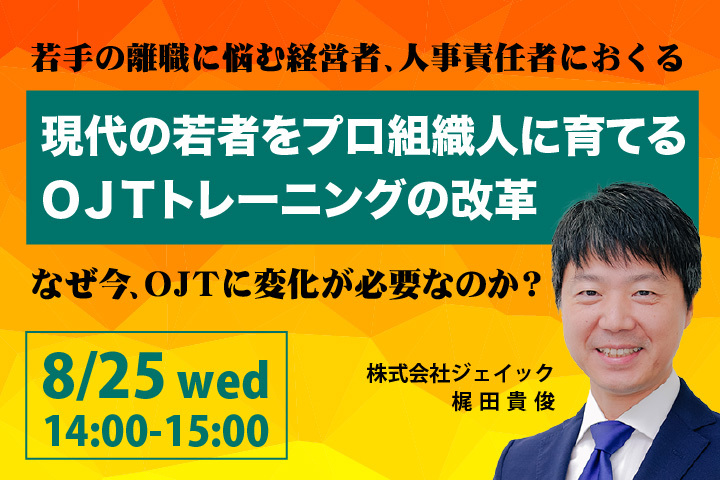 若手の離職に悩む経営者、人事責任者におくる

現代の若者をプロ組織人に育てる
ＯＪＴトレーニングの改革

なぜ今、ＯＪＴに変化が必要なのか？

8/25 wed
14:00-15:00

株式会社ジェイック
梶田貴俊